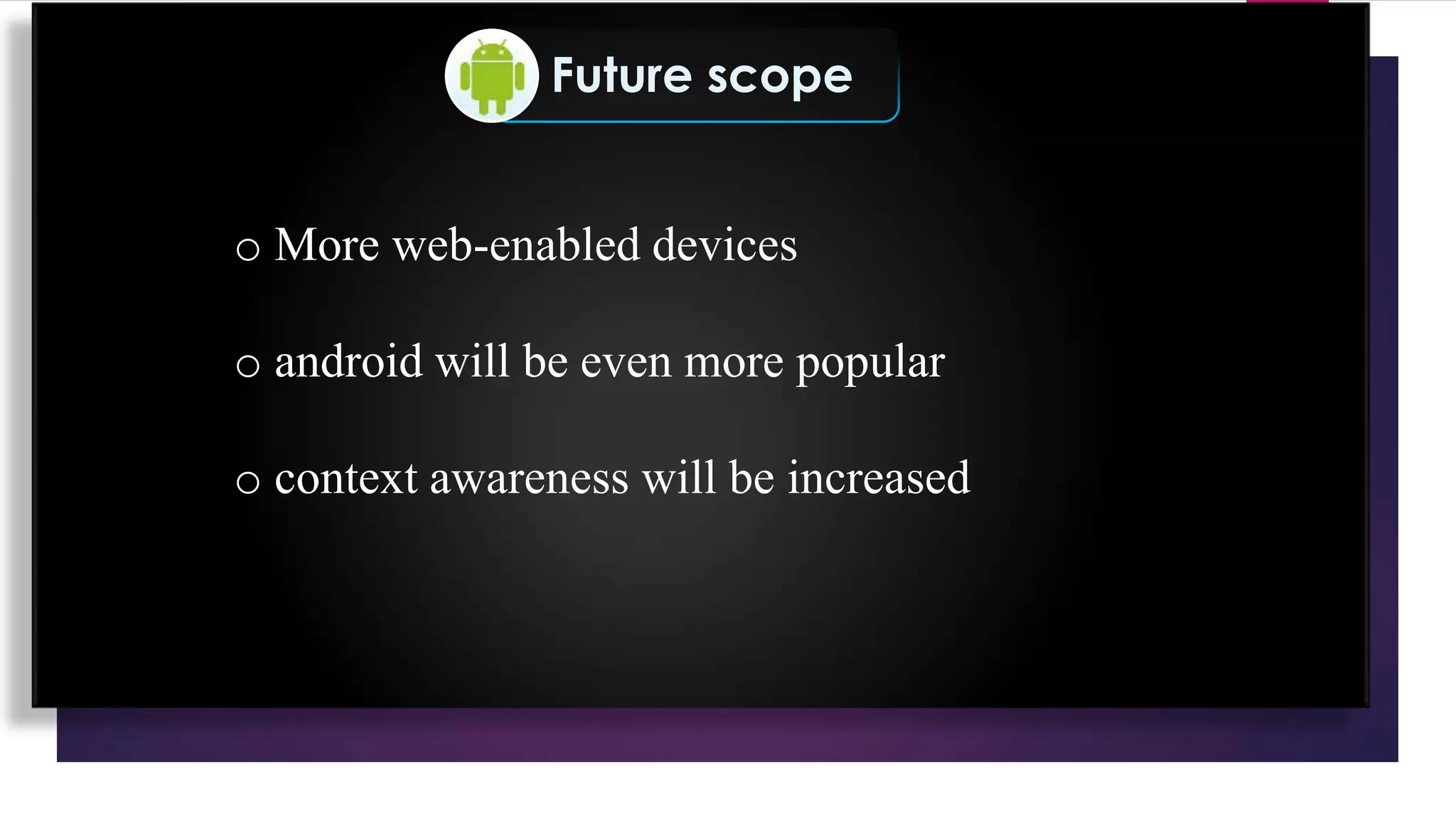 Future scope

o More web-enabled devices

o android will be even more popular

o context awareness will be increased